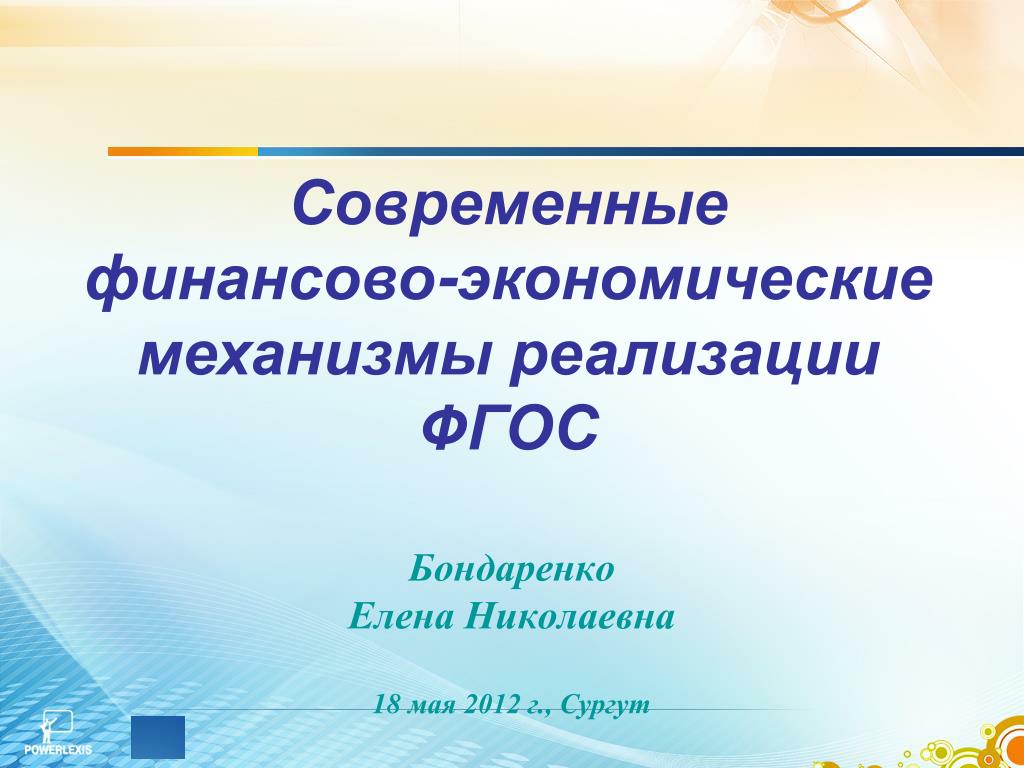 Современные финансово-экономические механизмы реализации ФГОС

Бондаренко
Елена Николаевна

18 мая 2012 г., Сургут

POWERLEXIS